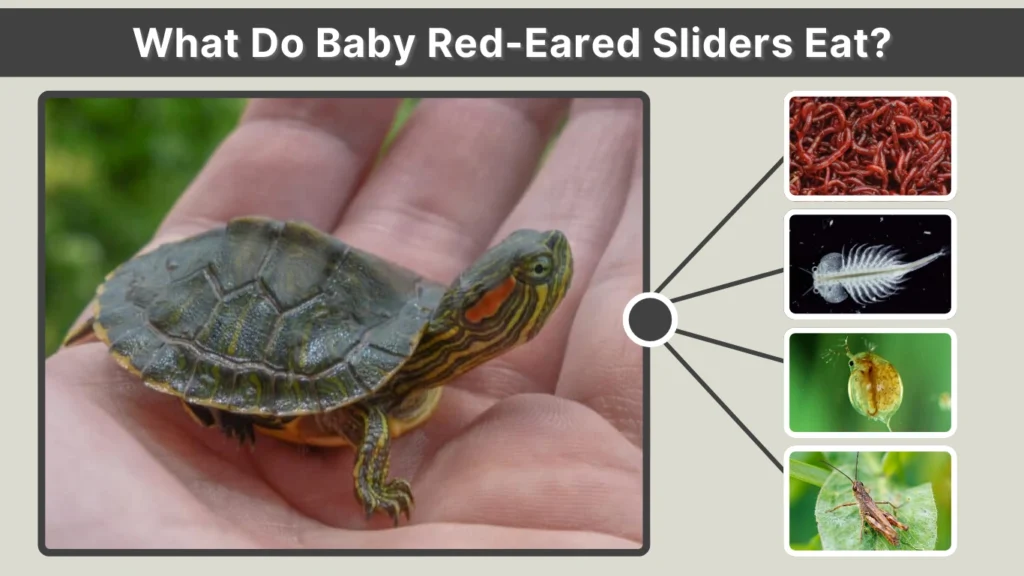 What Do Baby Red-Eared Sliders Eat?